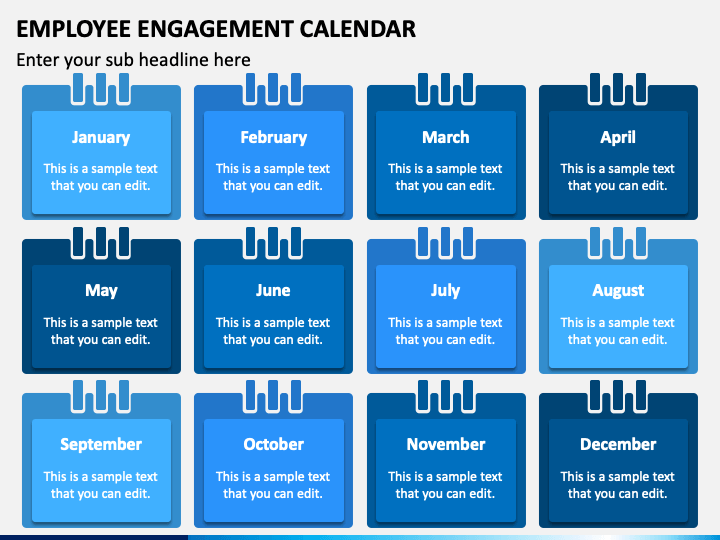 EMPLOYEE ENGAGEMENT CALENDAR

Enter your sub headline here

January

This is a sample text that you can edit.

February

This is a sample text that you can edit.

March

This is a sample text that you can edit.

April

This is a sample text that you can edit.

May

This is a sample text that you can edit.

June

This is a sample text that you can edit.

July

This is a sample text that you can edit.

August

This is a sample text that you can edit.

September

This is a sample text that you can edit.

October

This is a sample text that you can edit.

November

This is a sample text that you can edit.

December

This is a sample text that you can edit.